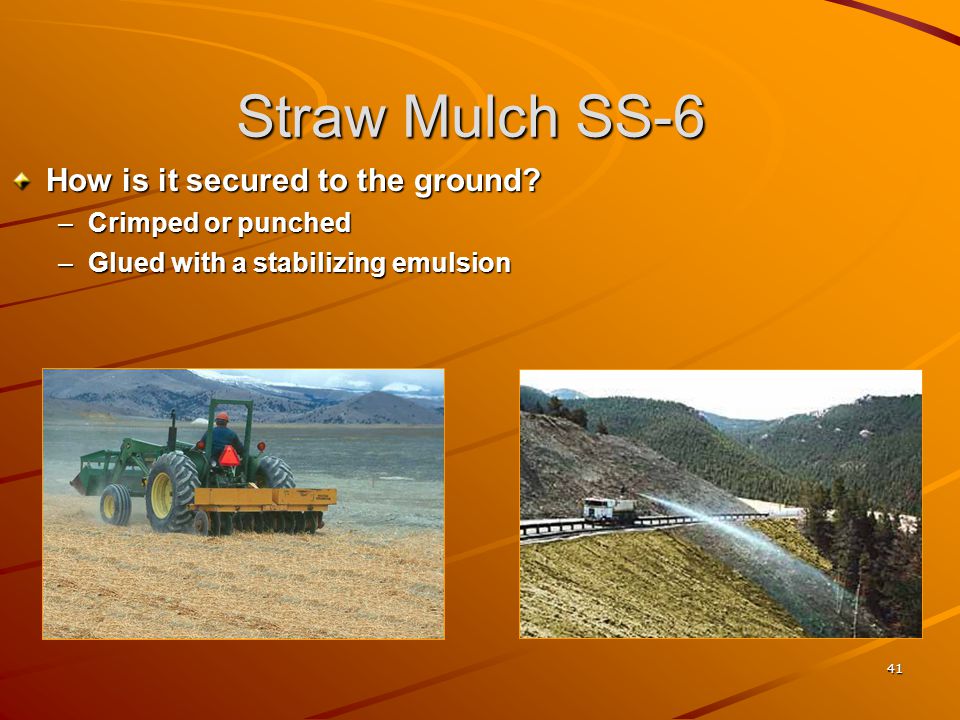 Straw Mulch SS-6

How is it secured to the ground?

– Crimped or punched
– Glued with a stabilizing emulsion

41